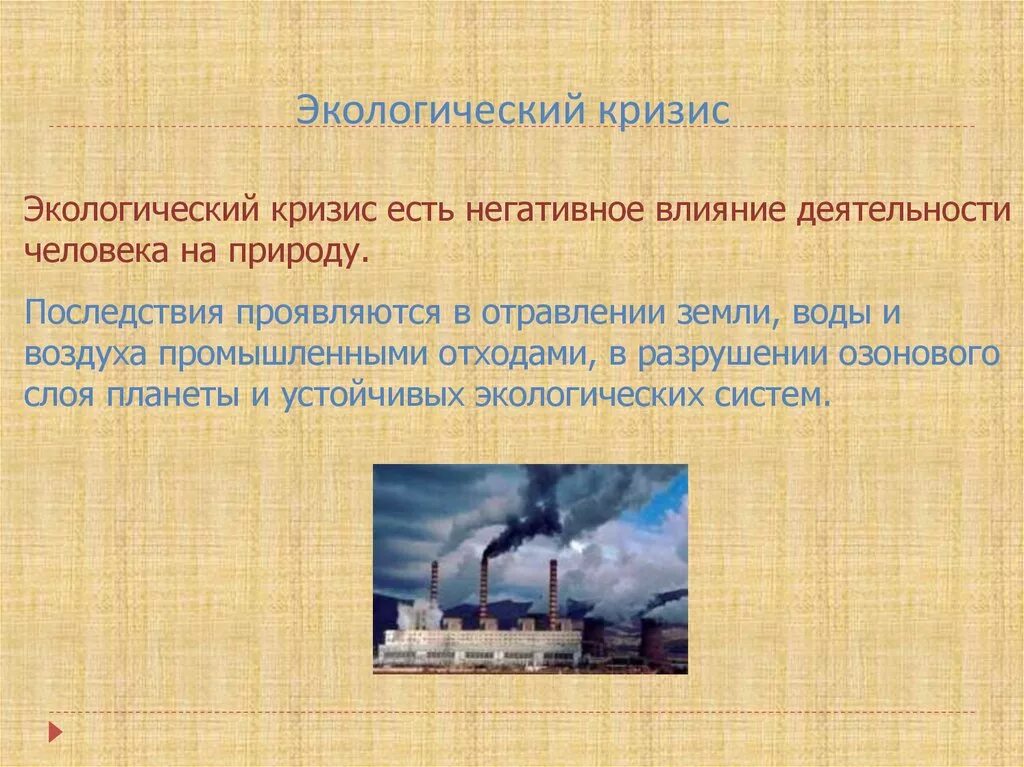 Экологический кризис

Экологический кризис есть негативное влияние деятельности человека на природу.

Последствия проявляются в отравлении земли, воды и воздуха промышленными отходами, в разрушении озонового слоя планеты и устойчивых экологических систем.